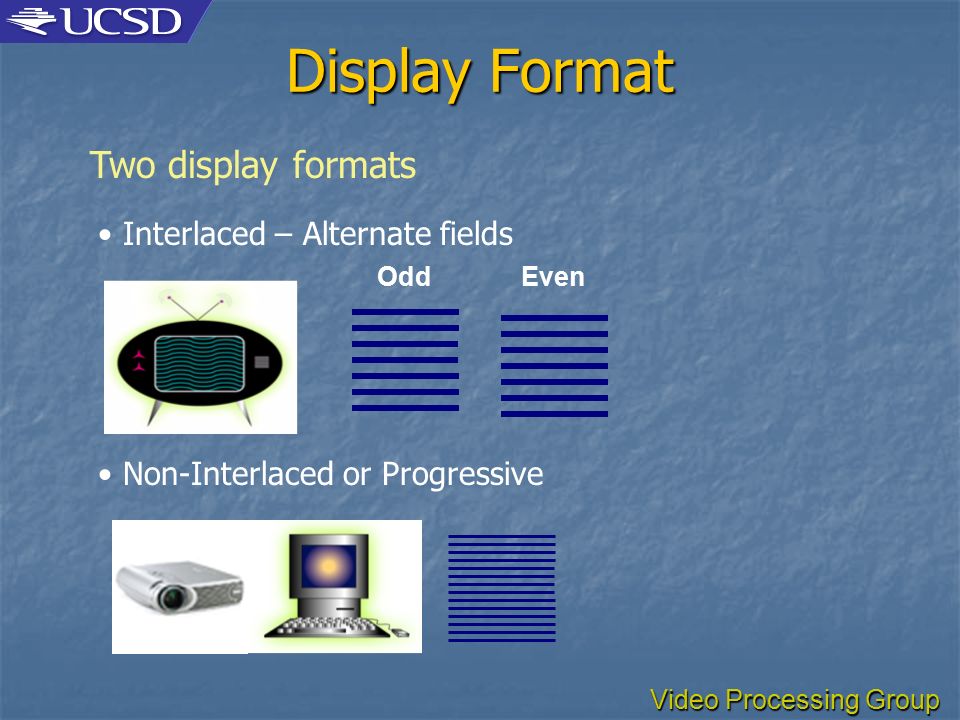 UCSD

Display Format

Two display formats

• Interlaced – Alternate fields

Odd

Even

• Non-Interlaced or Progressive

Video Processing Group